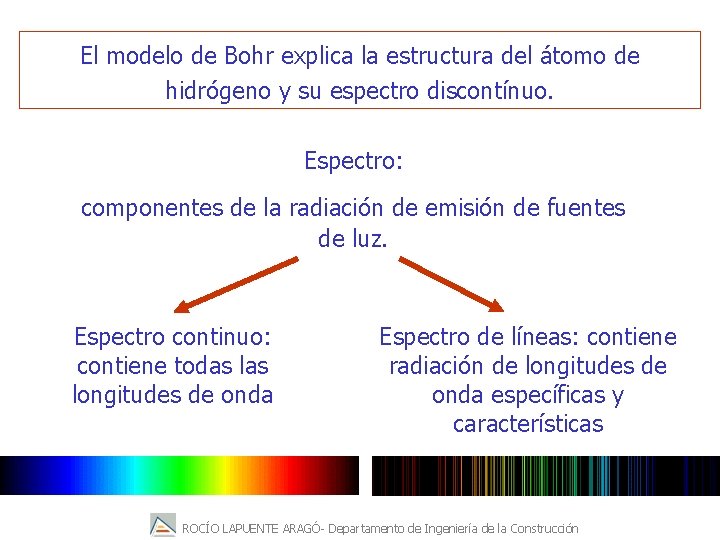 El modelo de Bohr explica la estructura del átomo de hidrógeno y su espectro discontínuo.

Espectro:

componentes de la radiación de emisión de fuentes de luz.

Espectro continuo: contiene todas las longitudes de onda

Espectro de líneas: contiene radiación de longitudes de onda específicas y características

ROCÍO LAPUENTE ARAGÓ- Departamento de Ingeniería de la Construcción